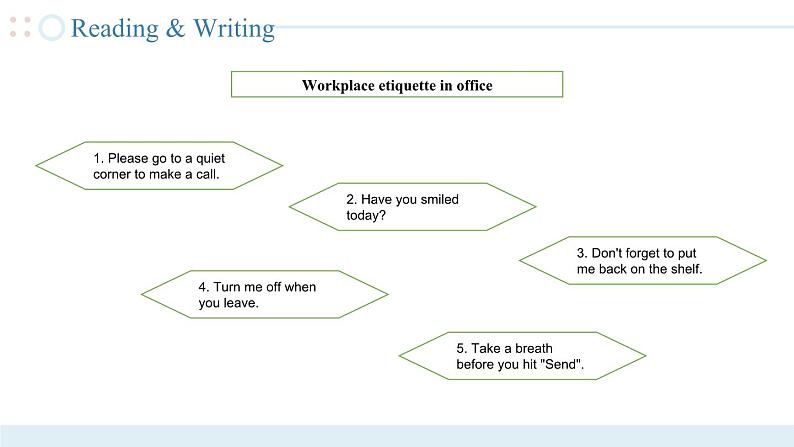 Reading & Writing

Workplace etiquette in office

1. Please go to a quiet corner to make a call.

2. Have you smiled today?

3. Don't forget to put me back on the shelf.

4. Turn me off when you leave.

5. Take a breath before you hit "Send".